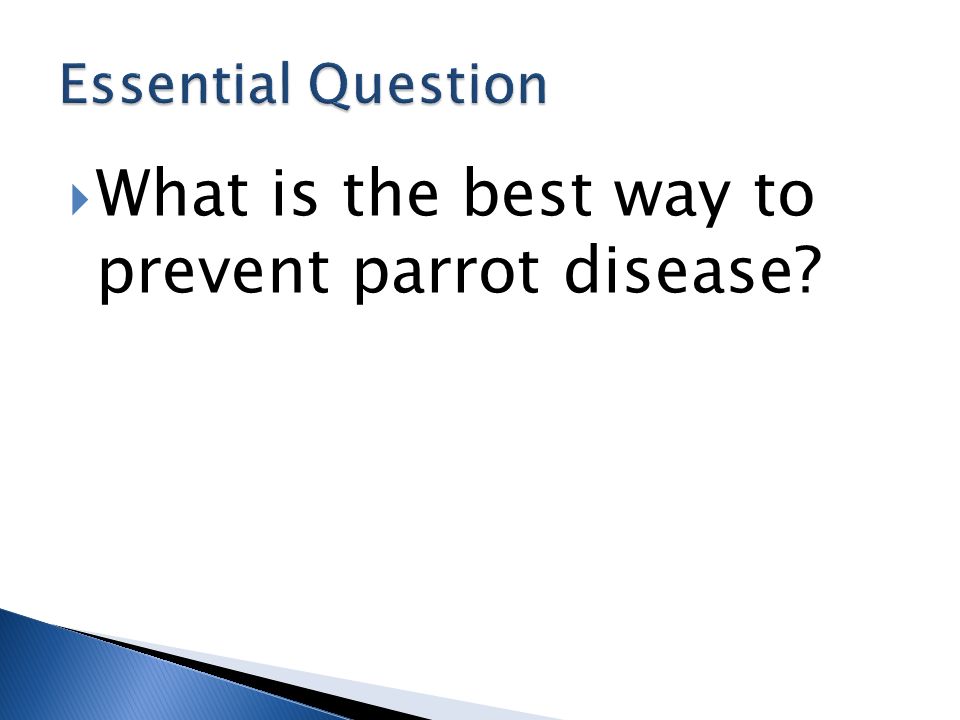 Essential Question

What is the best way to prevent parrot disease?